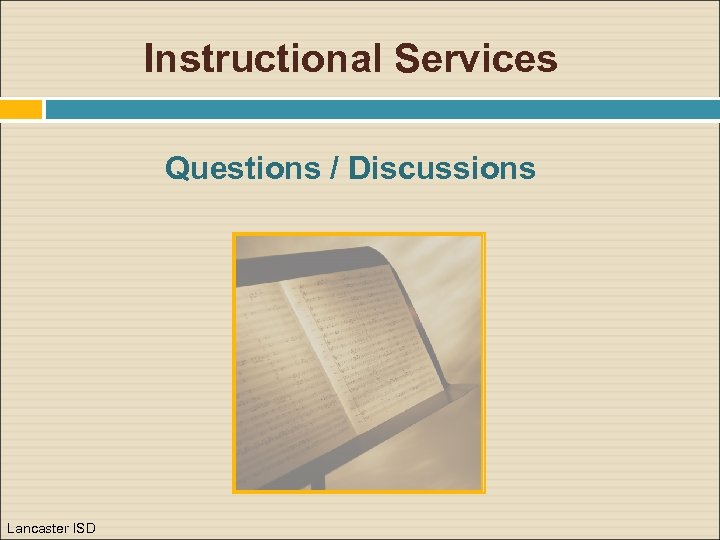 Instructional Services

Questions / Discussions

Lancaster ISD